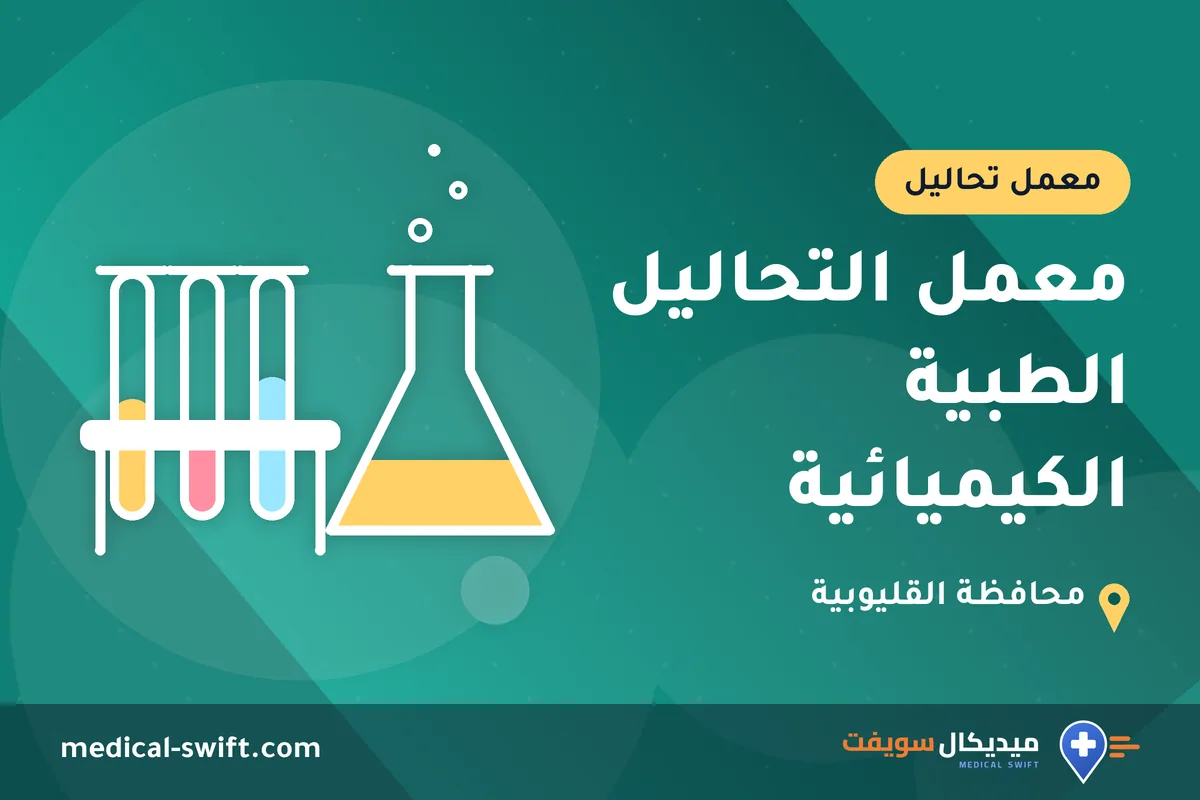 معمل تحاليل

معمل التحاليل الطبية الكيميائية

محافظة القليوبية

ميديكال سويفت
MEDICAL SWIFT

medical-swift.com